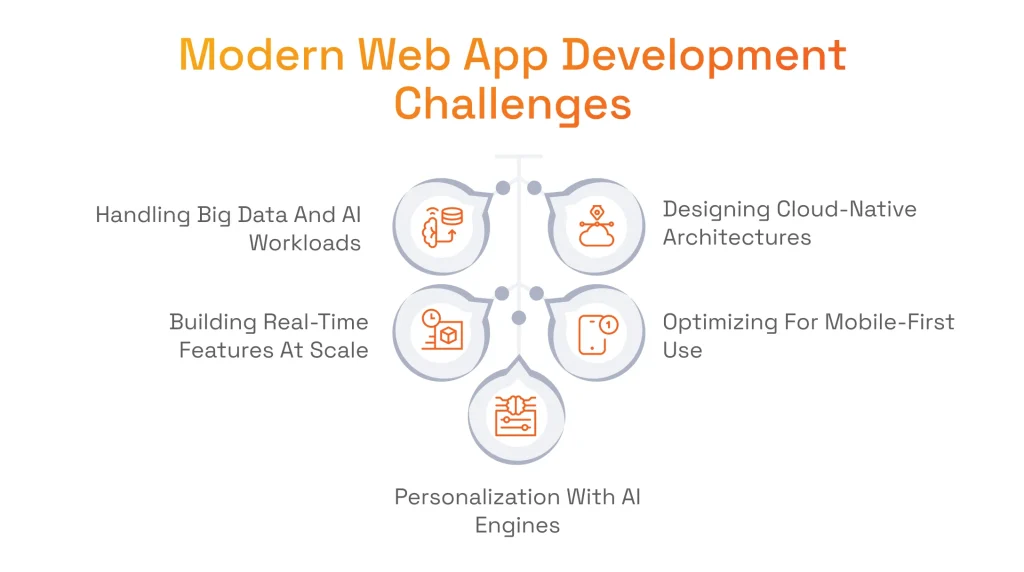 Modern Web App Development Challenges

Handling Big Data And AI Workloads

Designing Cloud-Native Architectures

Building Real-Time Features At Scale

Optimizing For Mobile-First Use

Personalization With AI Engines